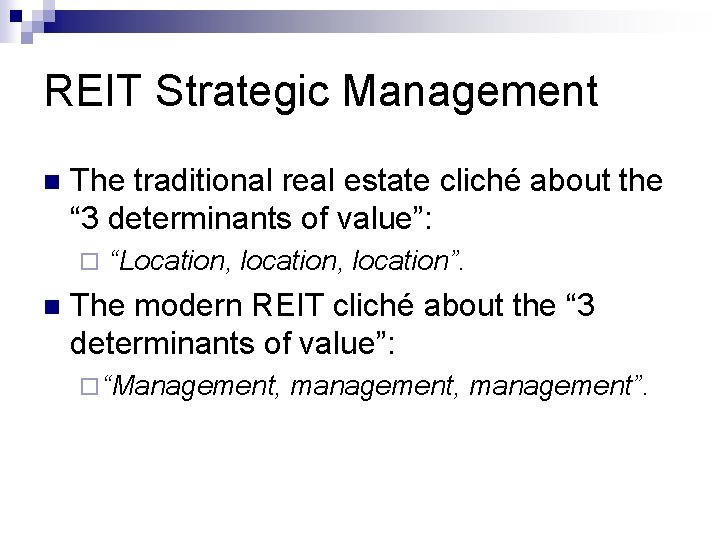 REIT Strategic Management

The traditional real estate cliché about the “3 determinants of value”:

“Location, location, location”.

The modern REIT cliché about the “3 determinants of value”:

“Management, management, management”.